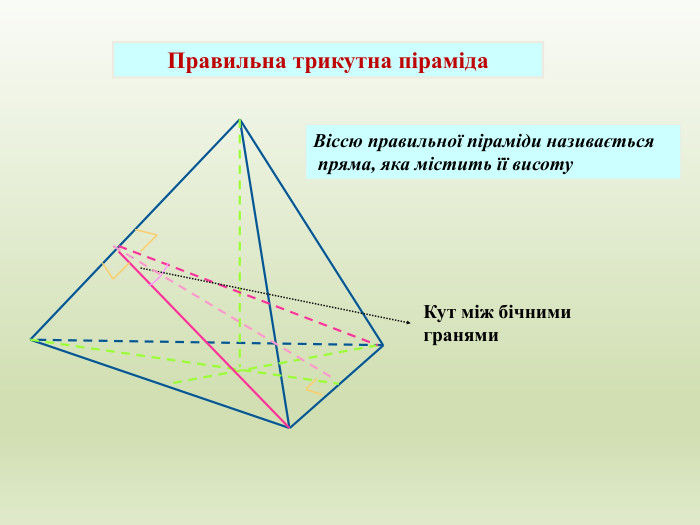 Правильна трикутна піраміда

Віссю правильної піраміди називається пряма, яка містить її висоту

Кут між бічними гранями